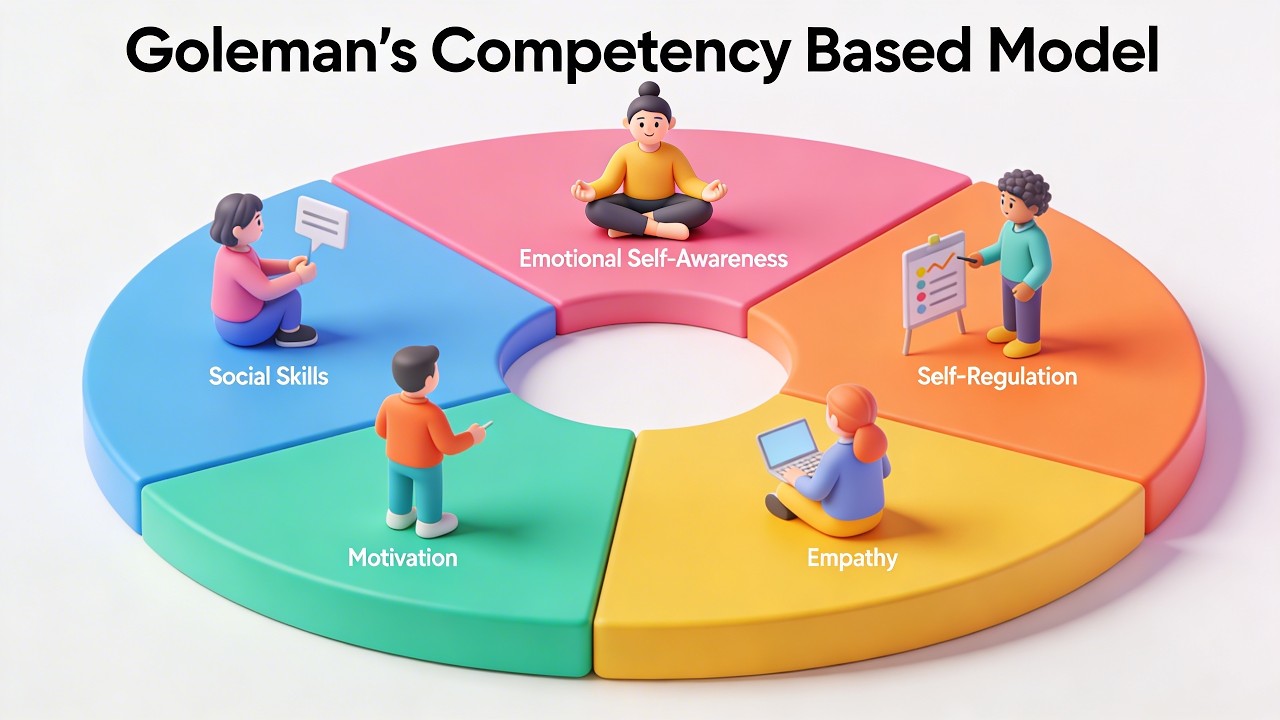 Goleman's Competency Based Model

Emotional Self-Awareness

Social Skills

Self-Regulation

Motivation

Empathy